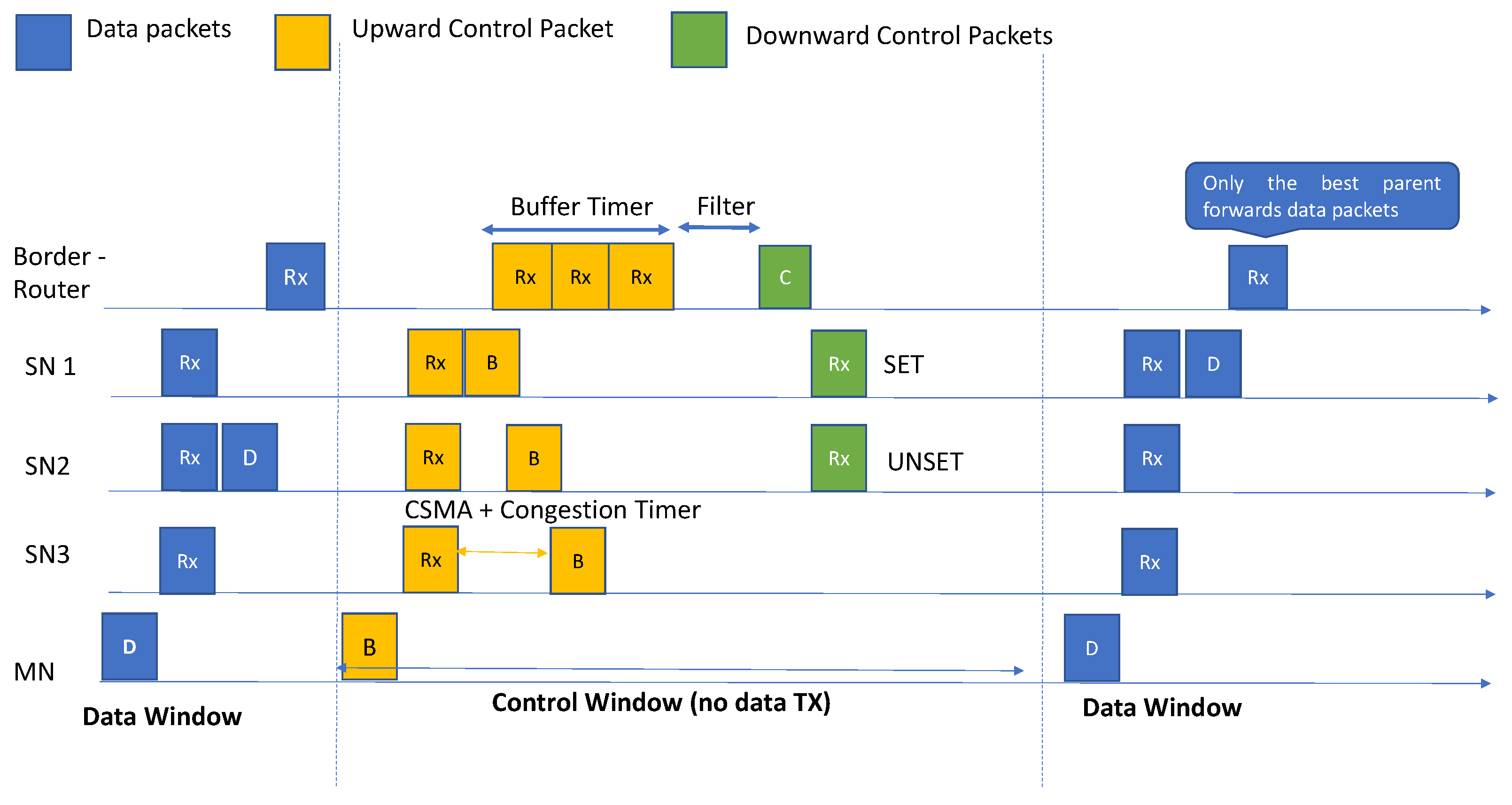 Data packets
Upward Control Packet
Downward Control Packets

Only the best parent forwards data packets

Buffer Timer
Filter

Border - Router
Rx
Rx Rx Rx
C
Rx

SN 1
Rx
Rx B
Rx SET
Rx D

SN2
Rx D
Rx B
Rx UNSET
Rx

CSMA + Congestion Timer

SN3
Rx
Rx B
Rx

MN
D
B
D

Data Window
Control Window (no data TX)
Data Window